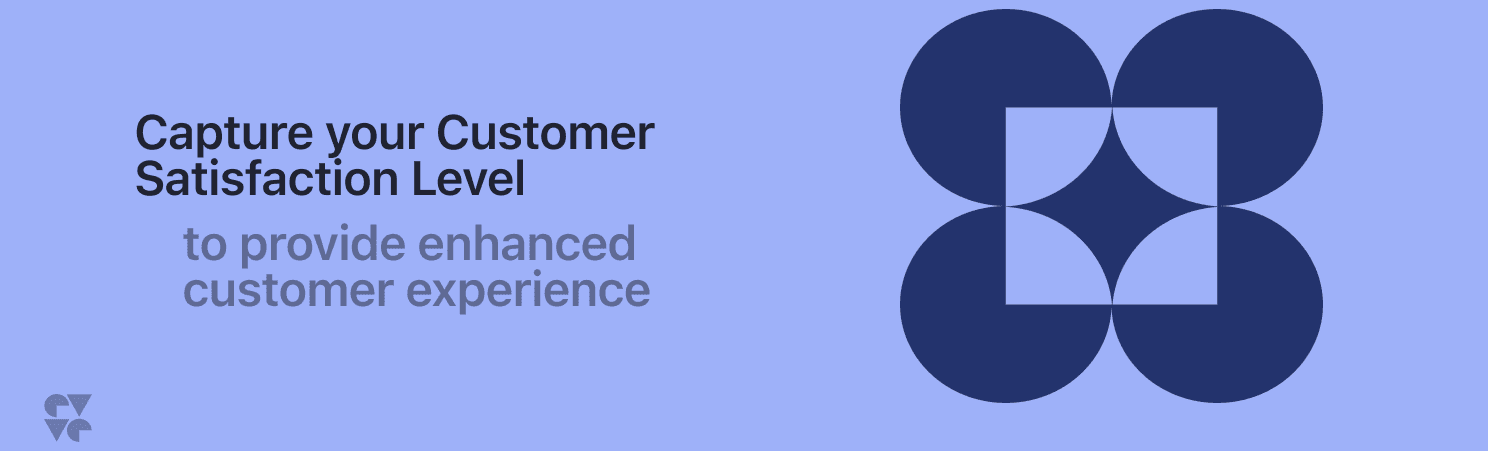 Capture your Customer Satisfaction Level

to provide enhanced customer experience